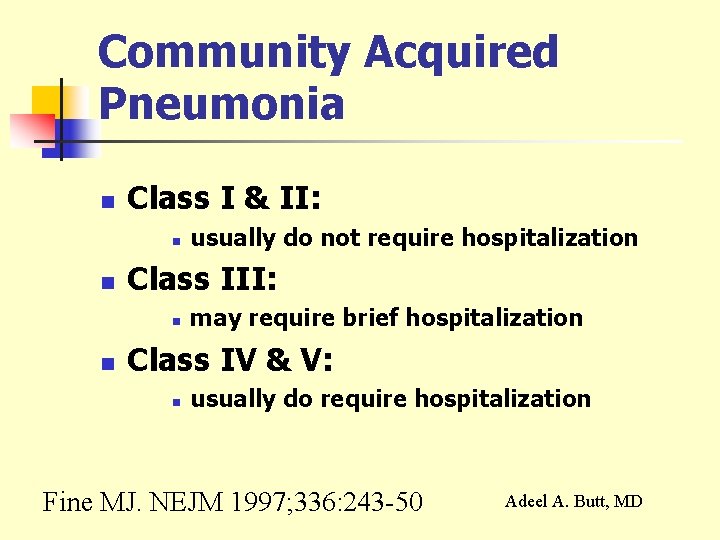 Community Acquired Pneumonia

- Class I & II:
  - usually do not require hospitalization
- Class III:
  - may require brief hospitalization
- Class IV & V:
  - usually do require hospitalization

Fine MJ. NEJM 1997;336:243-50

Adeel A. Butt, MD